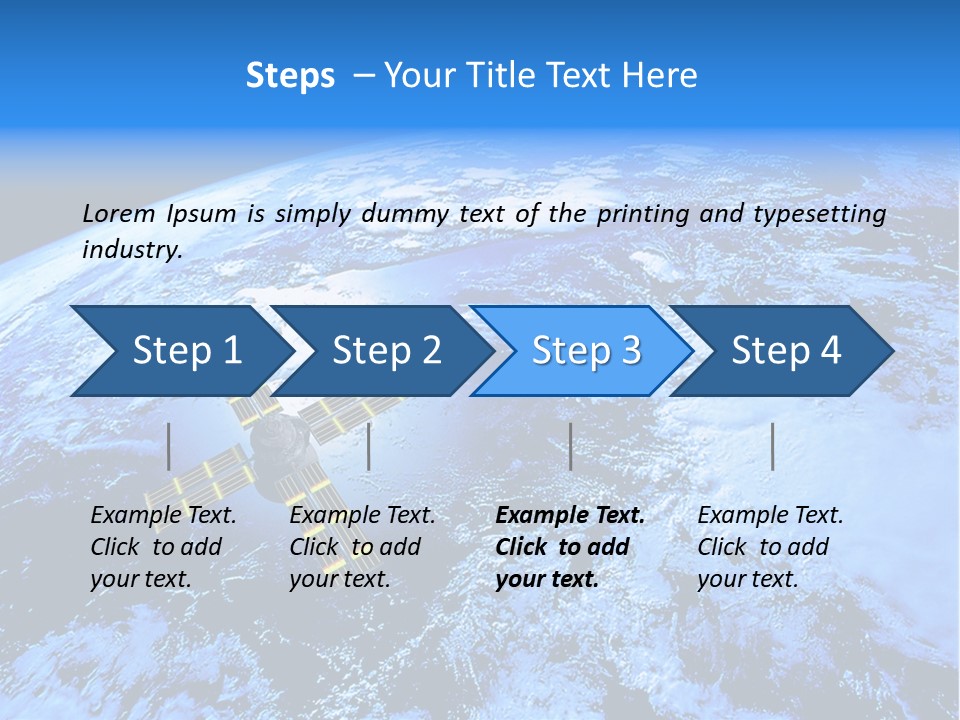 Steps – Your Title Text Here

Lorem Ipsum is simply dummy text of the printing and typesetting industry.

Step 1

Step 2

Step 3

Step 4

Example Text. Click to add your text.

Example Text. Click to add your text.

Example Text. Click to add your text.

Example Text. Click to add your text.